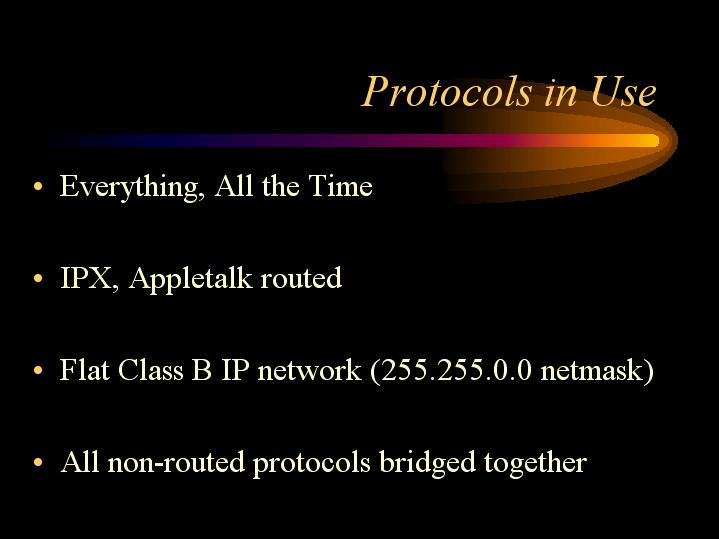 Protocols in Use

• Everything, All the Time

• IPX, Appletalk routed

• Flat Class B IP network (255.255.0.0 netmask)

• All non-routed protocols bridged together